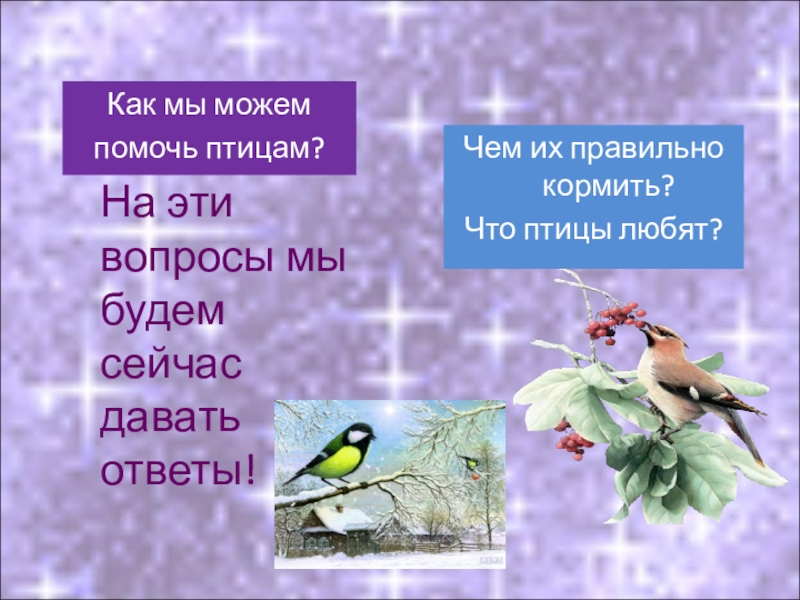 Как мы можем помочь птицам?

Чем их правильно кормить?
Что птицы любят?

На эти вопросы мы будем сейчас давать ответы!